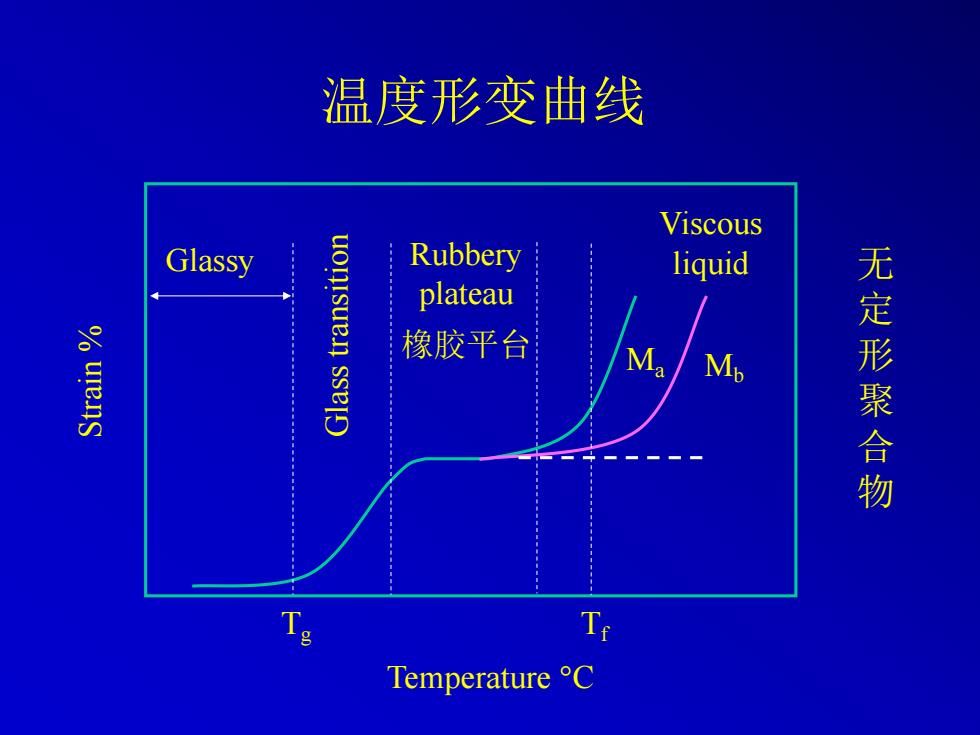 温度形变曲线

Strain %

Glassy

Glass transition

Rubbery plateau
橡胶平台

Viscous liquid

$M_a$

$M_b$

无定形聚合物

$T_g$

$T_f$

Temperature °C